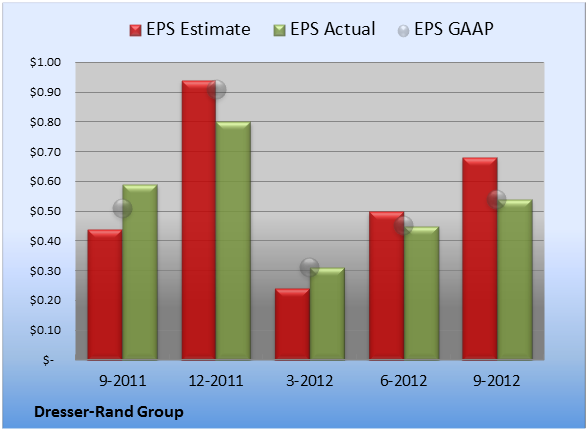 EPS Estimate EPS Actual EPS GAAP

$1.00
$0.90
$0.80
$0.70
$0.60
$0.50
$0.40
$0.30
$0.20
$0.10
$-

9-2011 12-2011 3-2012 6-2012 9-2012

Dresser-Rand Group